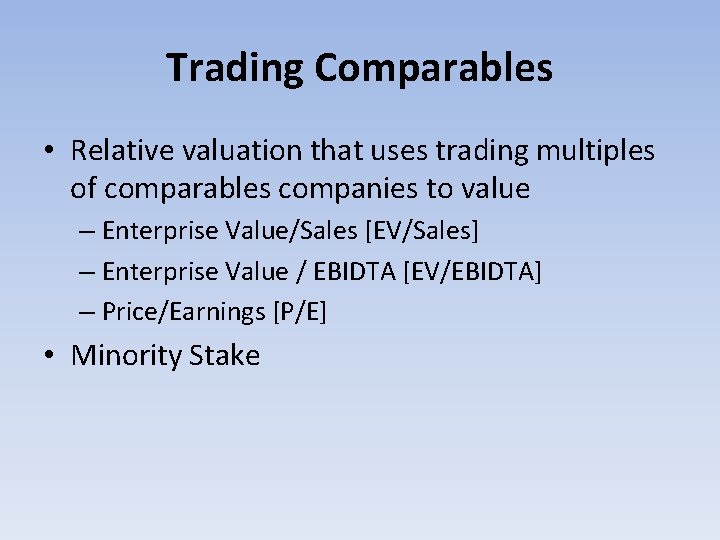 Trading Comparables

• Relative valuation that uses trading multiples of comparables companies to value
– Enterprise Value/Sales [EV/Sales]
– Enterprise Value / EBIDTA [EV/EBIDTA]
– Price/Earnings [P/E]

• Minority Stake